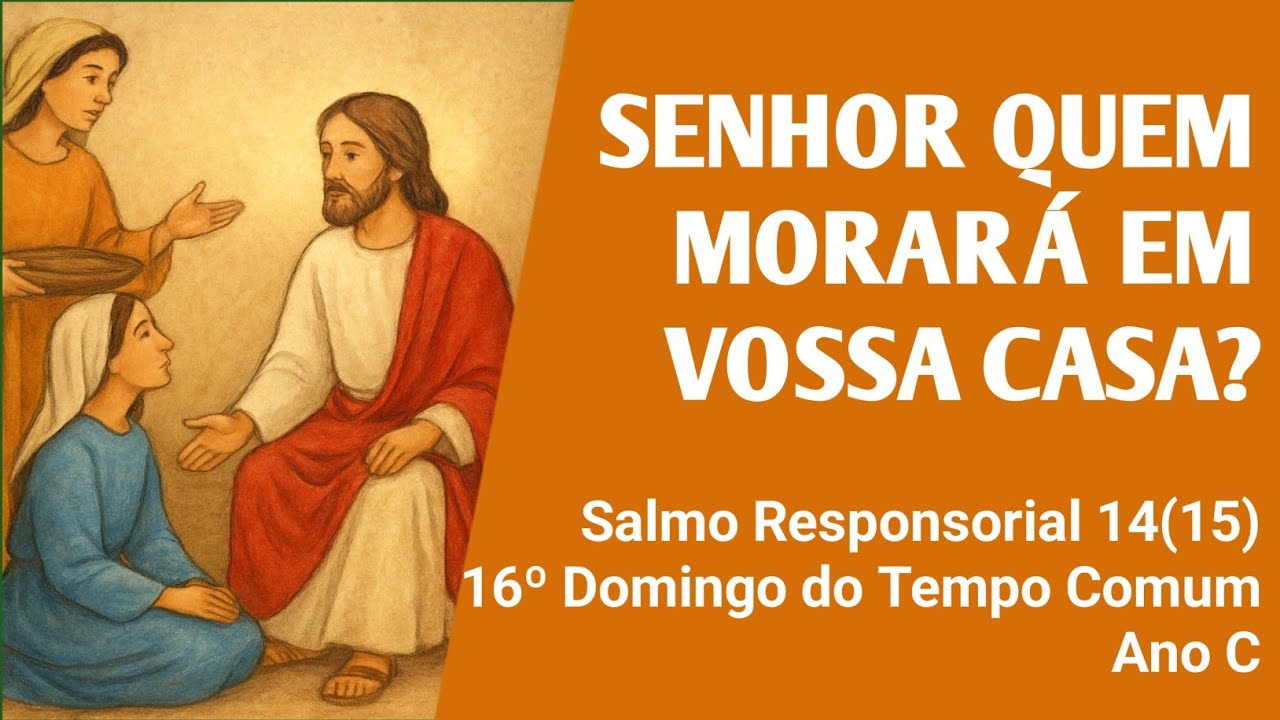 SENHOR QUEM MORARÁ EM VOSSA CASA?

Salmo Responsorial 14(15)
16º Domingo do Tempo Comum
Ano C